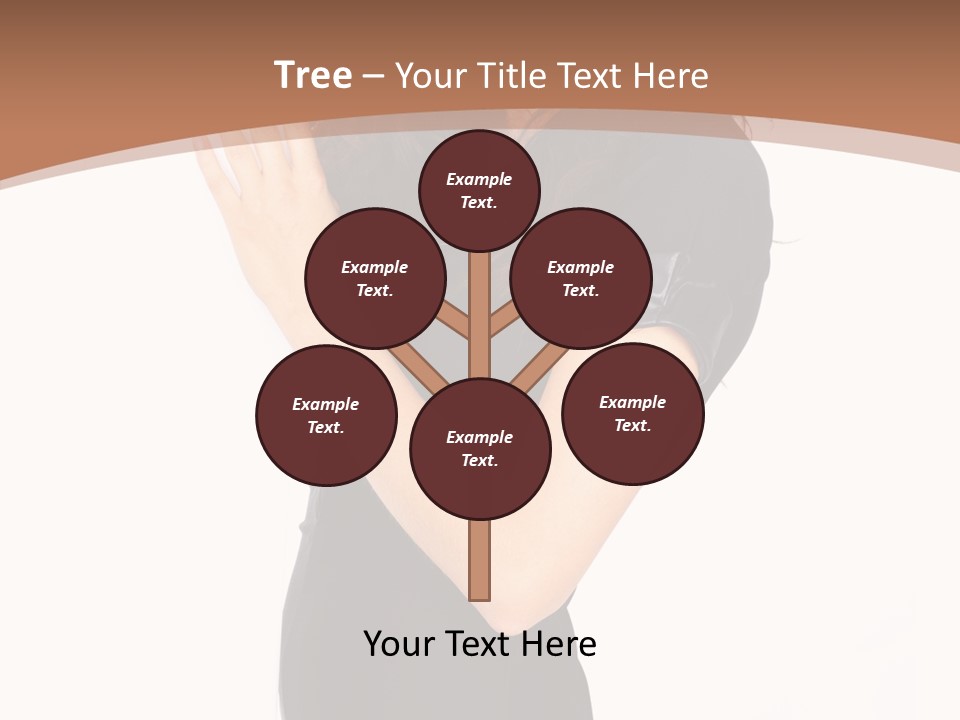 Tree – Your Title Text Here

Example Text.

Example Text.

Example Text.

Example Text.

Example Text.

Example Text.

Your Text Here